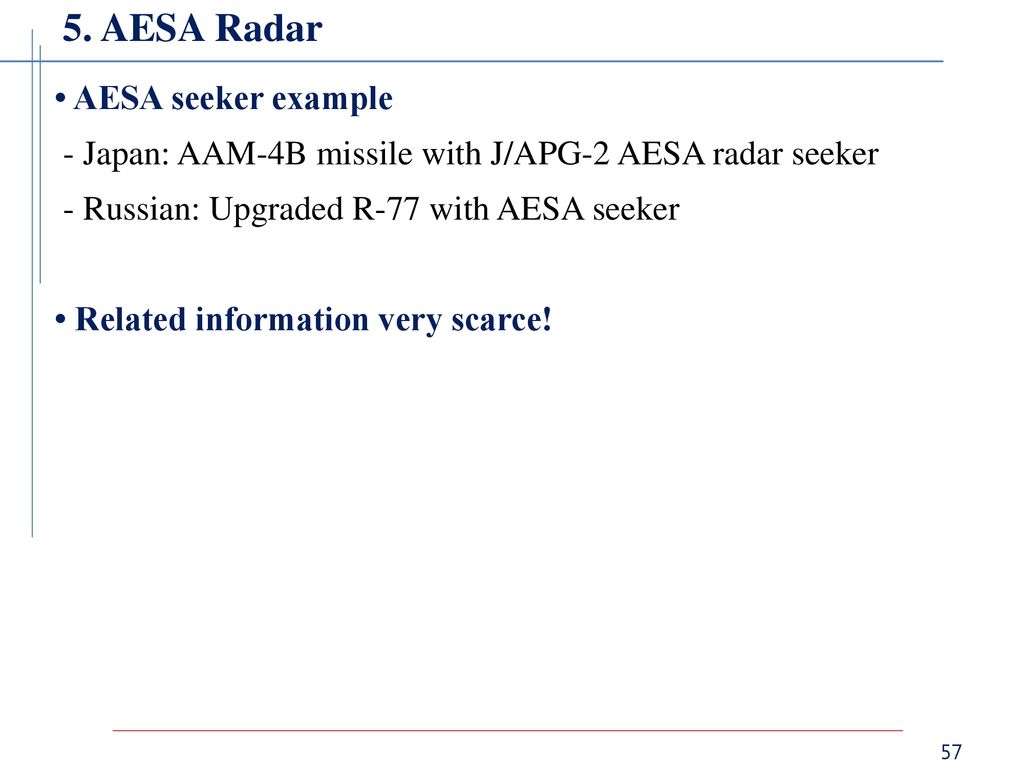 5. AESA Radar

• AESA seeker example

- Japan: AAM-4B missile with J/APG-2 AESA radar seeker

- Russian: Upgraded R-77 with AESA seeker

• Related information very scarce!

57